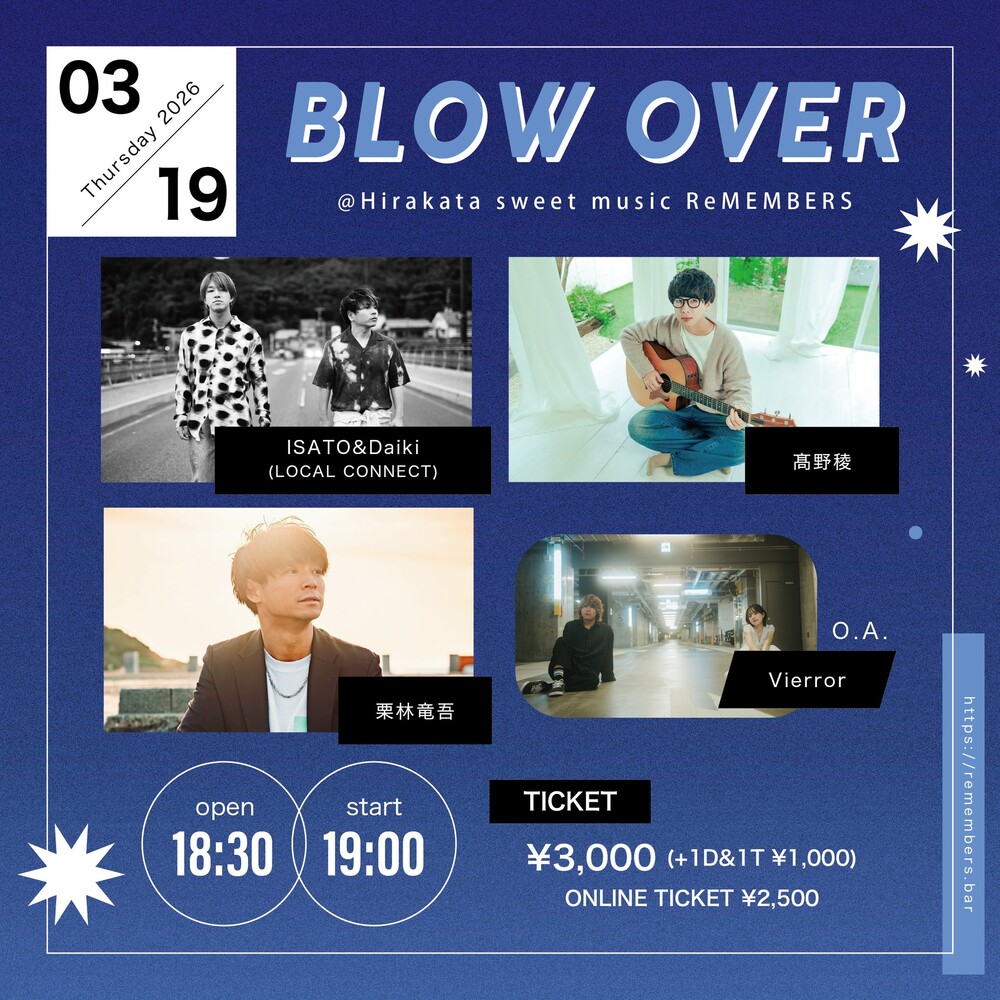 03
Thursday 2026
19

BLOW OVER
@Hirakata sweet music ReMEMBERS

ISATO&Daiki
(LOCAL CONNECT)

髙野稜

栗林竜吾

O.A.
Vierror

open
18:30

start
19:00

TICKET
¥3,000 (+1D&1T ¥1,000)
ONLINE TICKET ¥2,500

https://remembers.bar